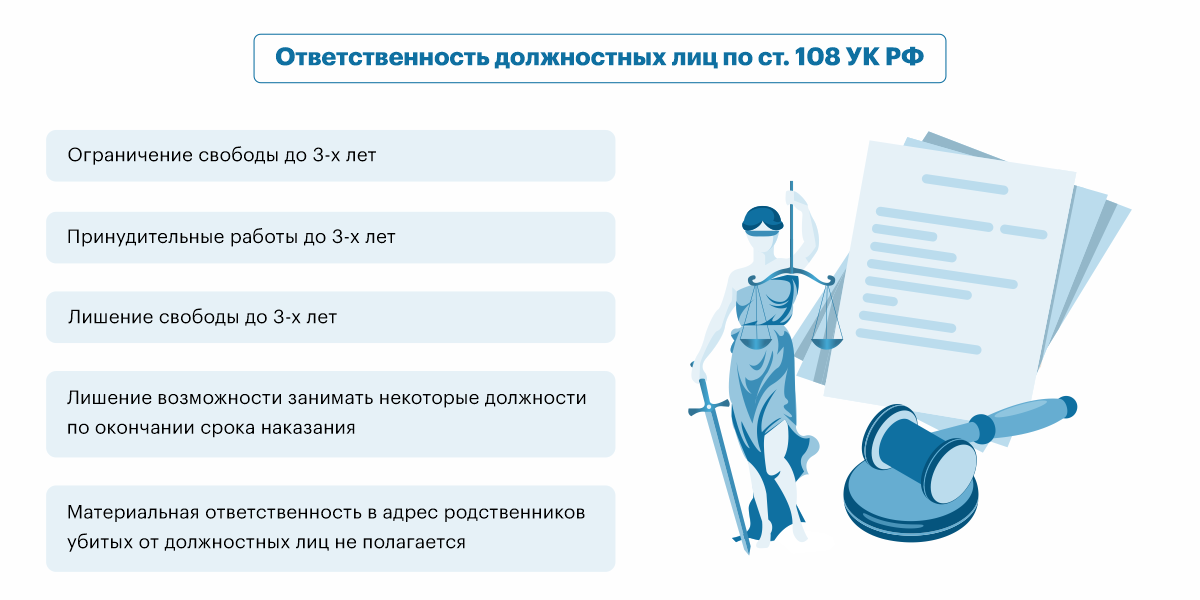 Ответственность должностных лиц по ст. 108 УК РФ

Ограничение свободы до 3-х лет

Принудительные работы до 3-х лет

Лишение свободы до 3-х лет

Лишение возможности занимать некоторые должности по окончании срока наказания

Материальная ответственность в адрес родственников убитых от должностных лиц не полагается